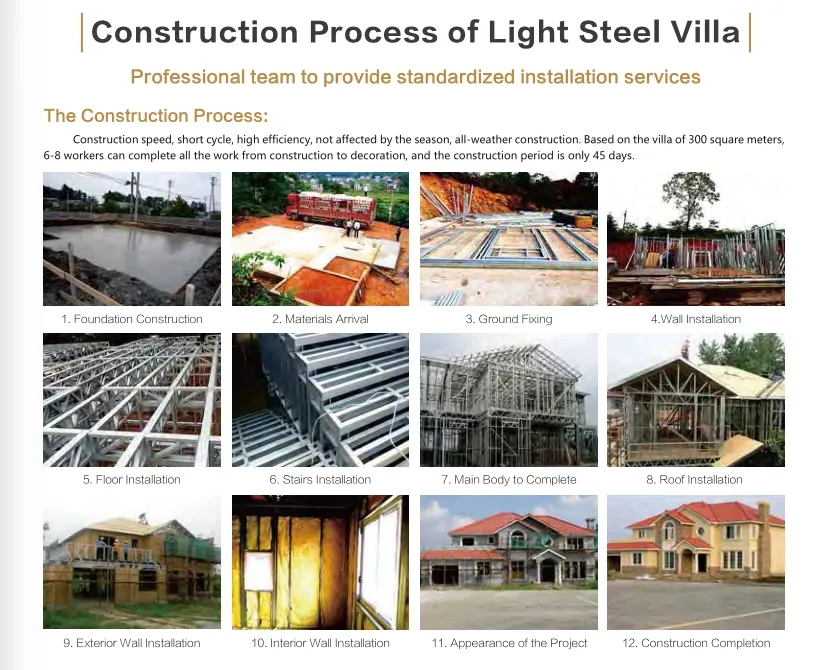 Construction Process of Light Steel Villa

Professional team to provide standardized installation services

The Construction Process:

Construction speed, short cycle, high efficiency, not affected by the season, all-weather construction. Based on the villa of 300 square meters, 6-8 workers can complete all the work from construction to decoration, and the construction period is only 45 days.

1. Foundation Construction

2. Materials Arrival

3. Ground Fixing

4.Wall Installation

5. Floor Installation

6. Stairs Installation

7. Main Body to Complete

8. Roof Installation

9. Exterior Wall Installation

10. Interior Wall Installation

11. Appearance of the Project

12. Construction Completion